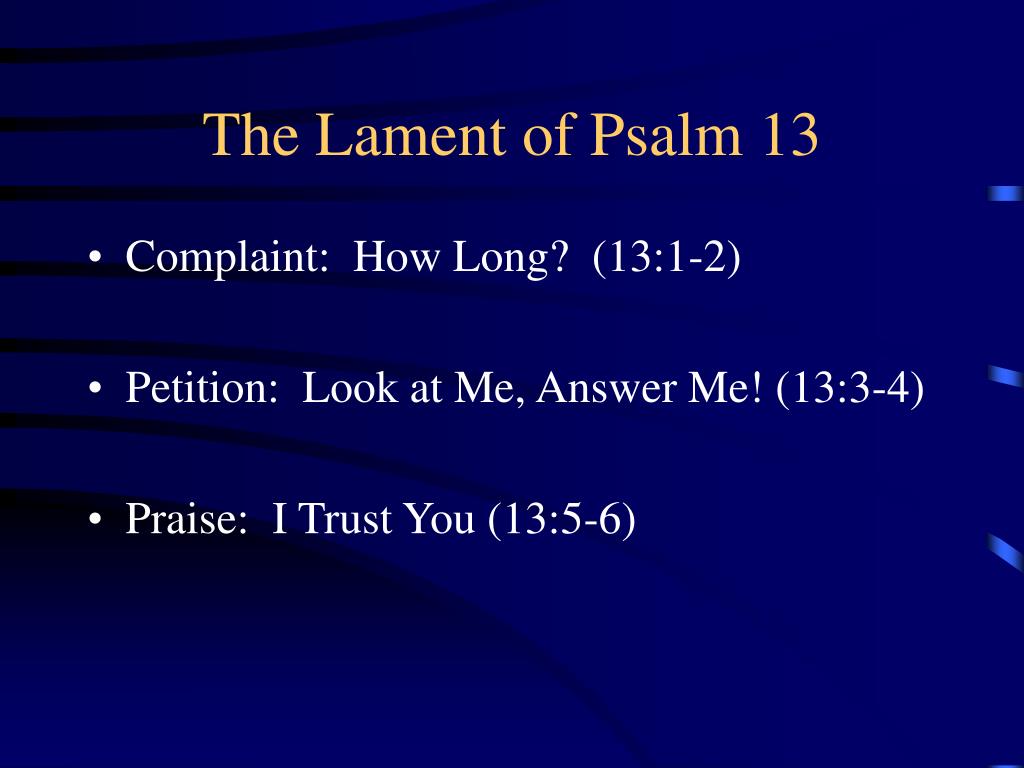 The Lament of Psalm 13

• Complaint: How Long? (13:1-2)

• Petition: Look at Me, Answer Me! (13:3-4)

• Praise: I Trust You (13:5-6)